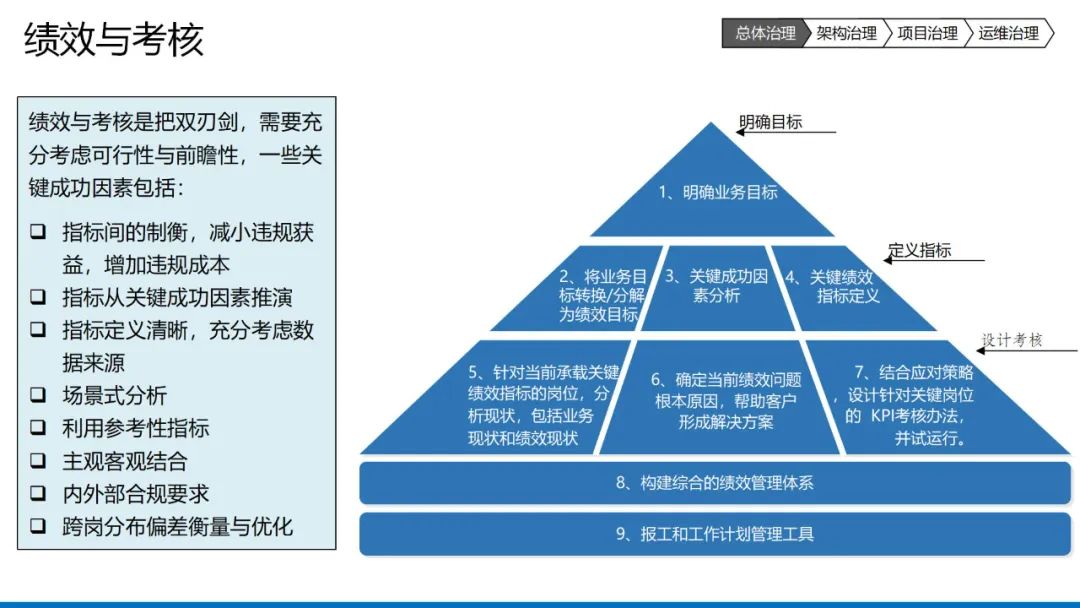 绩效与考核

总体治理 架构治理 项目治理 运维治理

绩效与考核是把双刃剑，需要充分考虑可行性与前瞻性，一些关键成功因素包括：

❑ 指标间的制衡，减小违规获益，增加违规成本
❑ 指标从关键成功因素推演
❑ 指标定义清晰，充分考虑数据来源
❑ 场景式分析
❑ 利用参考性指标
❑ 主观客观结合
❑ 内外部合规要求
❑ 跨岗分布偏差衡量与优化

明确目标

1、明确业务目标

定义指标

2、将业务目标转换/分解为绩效目标

3、关键成功因素分析

4、关键绩效指标定义

设计考核

5、针对当前承载关键绩效指标的岗位，分析现状，包括业务现状和绩效现状

6、确定当前绩效问题根本原因，帮助客户形成解决方案

7、结合应对策略，设计针对关键岗位的 KPI考核办法，并试运行。

8、构建综合的绩效管理体系

9、报工和工作计划管理工具